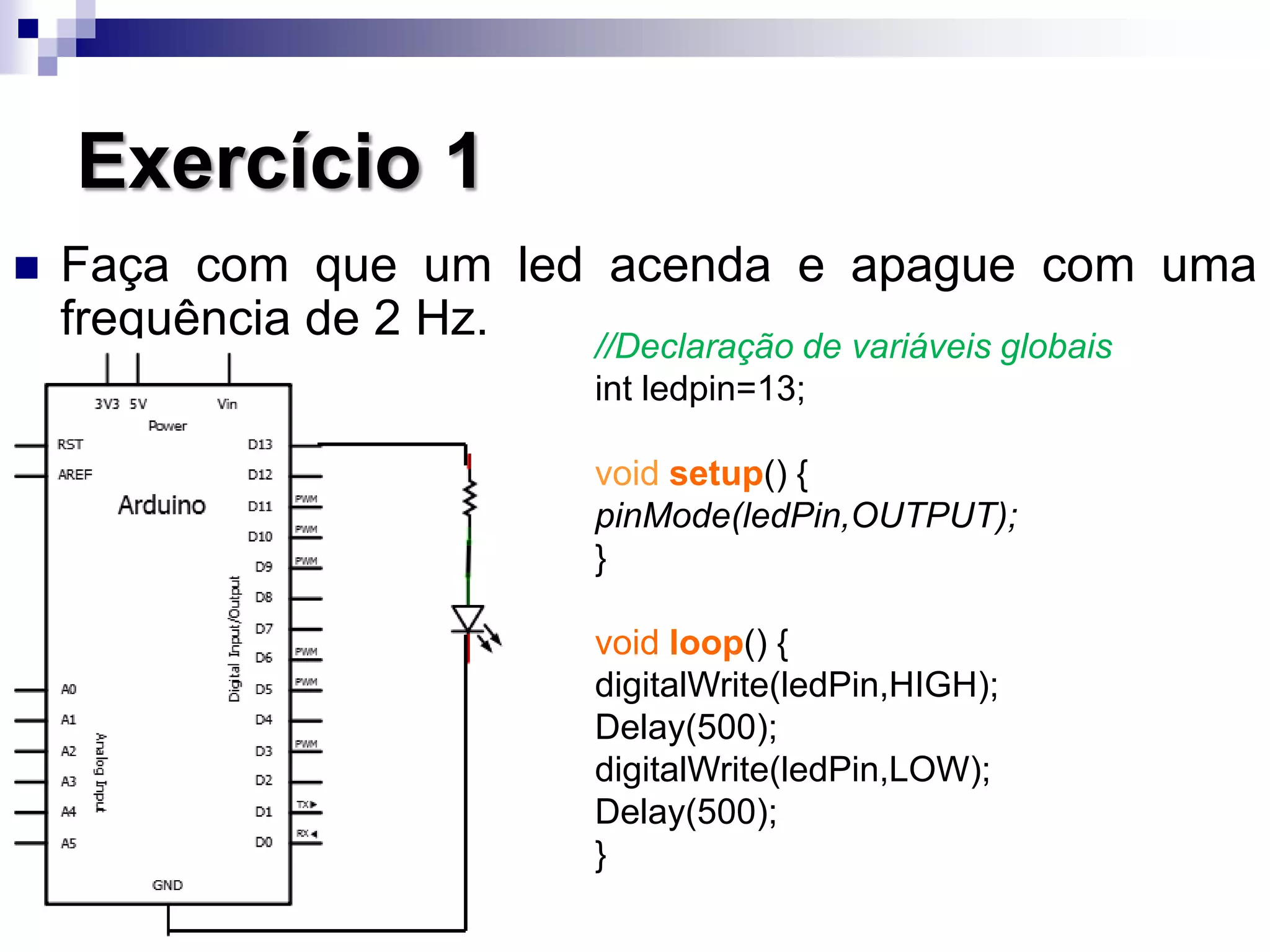 Exercício 1

Faça com que um led acenda e apague com uma frequência de 2 Hz.

3V3 5V Vin
Power
RST
AREF
Arduino
D13
D12
D11 PWM
D10 PWM
D9 PWM
D8
D7
D6 PWM
D5 PWM
D4
D3 PWM
D2
D1 TX
D0 RX
Digital Input/Output
A0
A1
A2
A3
A4
A5
Analog Input
GND

//Declaração de variáveis globais
int ledpin=13;

void setup() {
pinMode(ledPin,OUTPUT);
}

void loop() {
digitalWrite(ledPin,HIGH);
Delay(500);
digitalWrite(ledPin,LOW);
Delay(500);
}